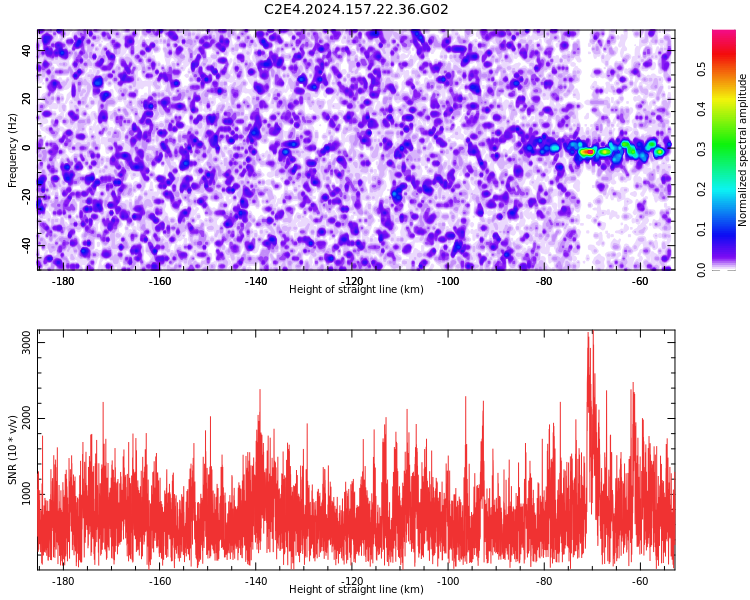 C2E4.2024.157.22.36.G02

Frequency (Hz)
40
20
0
-20
-40
-180
-160
-140
-120
-100
-80
-60
Height of straight line (km)

Normalized spectral amplitude
0.0
0.1
0.2
0.3
0.4
0.5

SNR (10 * v/v)
3000
2000
1000
-180
-160
-140
-120
-100
-80
-60
Height of straight line (km)